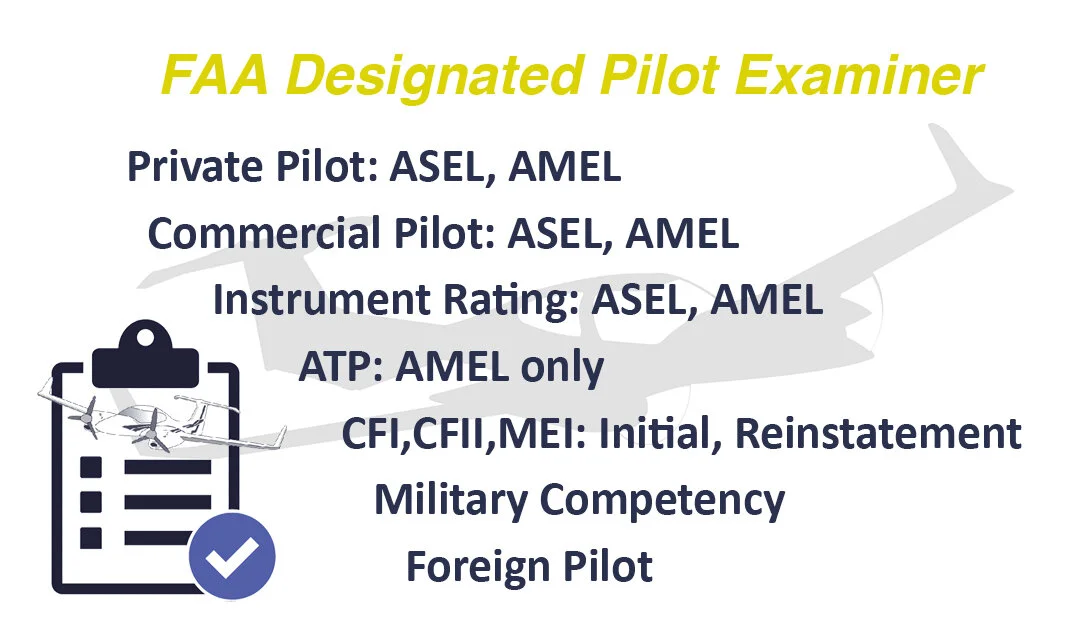 FAA Designated Pilot Examiner

Private Pilot: ASEL, AMEL

Commercial Pilot: ASEL, AMEL

Instrument Rating: ASEL, AMEL

ATP: AMEL only

CFI,CFII,MEI: Initial, Reinstatement

Military Competency

Foreign Pilot